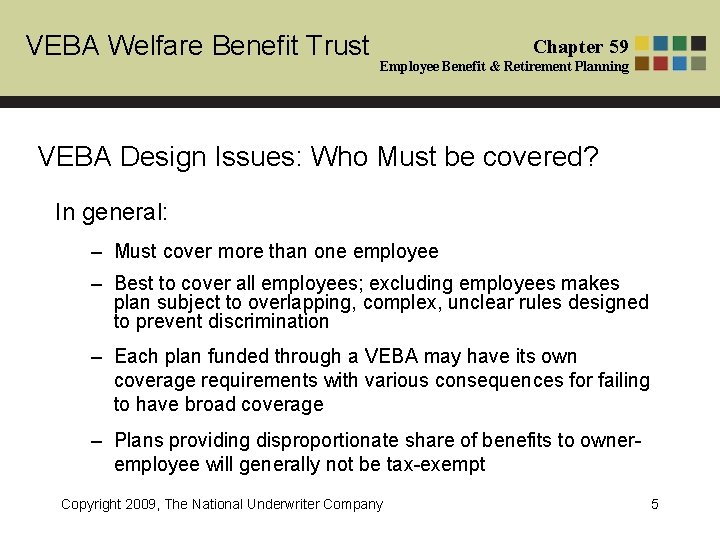 VEBA Welfare Benefit Trust

Chapter 59
Employee Benefit & Retirement Planning

VEBA Design Issues: Who Must be covered?

In general:

– Must cover more than one employee

– Best to cover all employees; excluding employees makes plan subject to overlapping, complex, unclear rules designed to prevent discrimination

– Each plan funded through a VEBA may have its own coverage requirements with various consequences for failing to have broad coverage

– Plans providing disproportionate share of benefits to owner-employee will generally not be tax-exempt

Copyright 2009, The National Underwriter Company

5